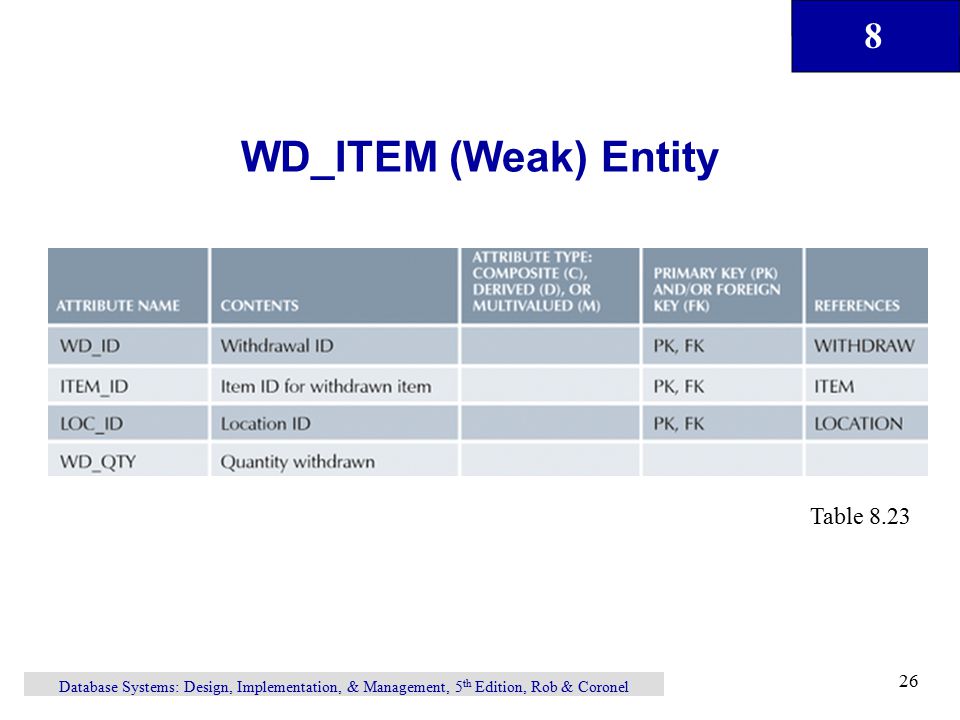 8

WD_ITEM (Weak) Entity

| ATTRIBUTE NAME | CONTENTS | ATTRIBUTE TYPE: COMPOSITE (C), DERIVED (D), OR MULTIVALUED (M) | PRIMARY KEY (PK) AND/OR FOREIGN KEY (FK) | REFERENCES |
|---|---|---|---|---|
| WD_ID | Withdrawal ID | | PK, FK | WITHDRAW |
| ITEM_ID | Item ID for withdrawn item | | PK, FK | ITEM |
| LOC_ID | Location ID | | PK, FK | LOCATION |
| WD_QTY | Quantity withdrawn | | | |

Table 8.23

Database Systems: Design, Implementation, & Management, 5$^{th}$ Edition, Rob & Coronel

26